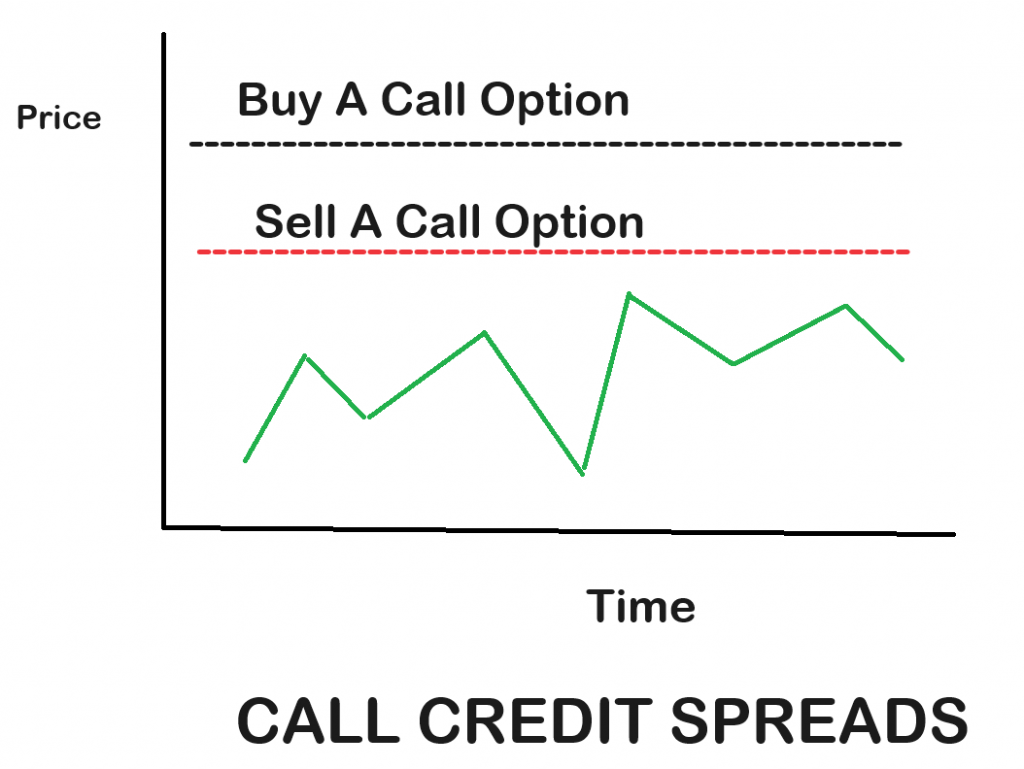 Price

Buy A Call Option

Sell A Call Option

Time

CALL CREDIT SPREADS